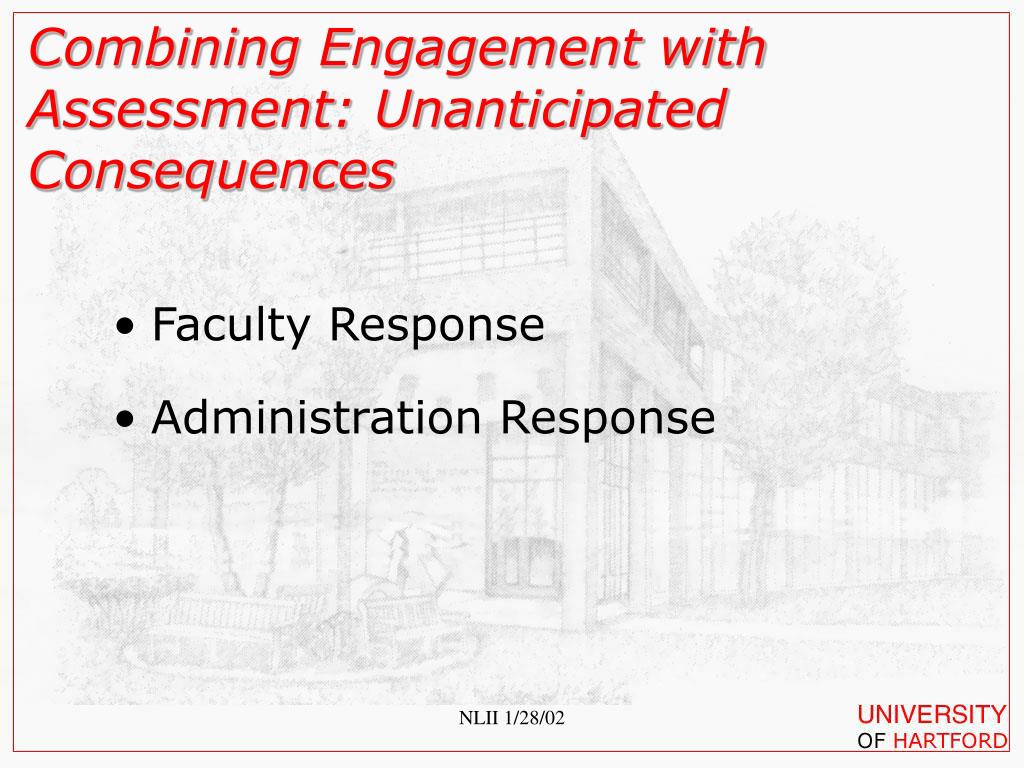 Combining Engagement with Assessment: Unanticipated Consequences

• Faculty Response

• Administration Response

NLII 1/28/02

UNIVERSITY OF HARTFORD